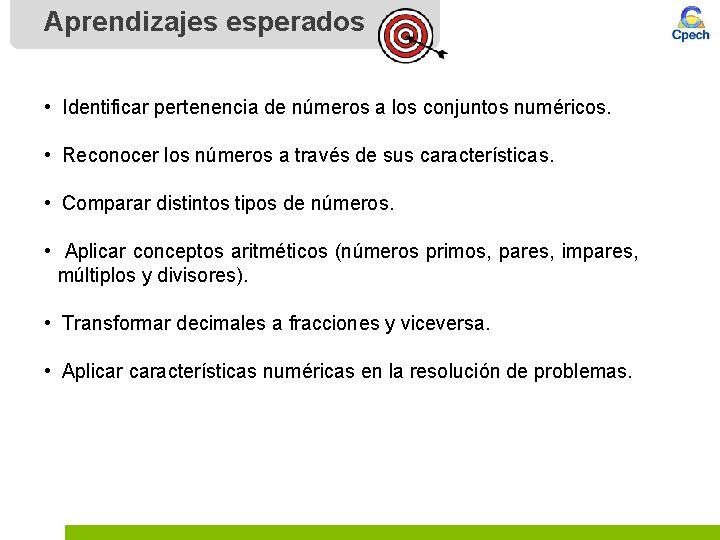 Aprendizajes esperados

Cpech

• Identificar pertenencia de números a los conjuntos numéricos.

• Reconocer los números a través de sus características.

• Comparar distintos tipos de números.

• Aplicar conceptos aritméticos (números primos, pares, impares, múltiplos y divisores).

• Transformar decimales a fracciones y viceversa.

• Aplicar características numéricas en la resolución de problemas.